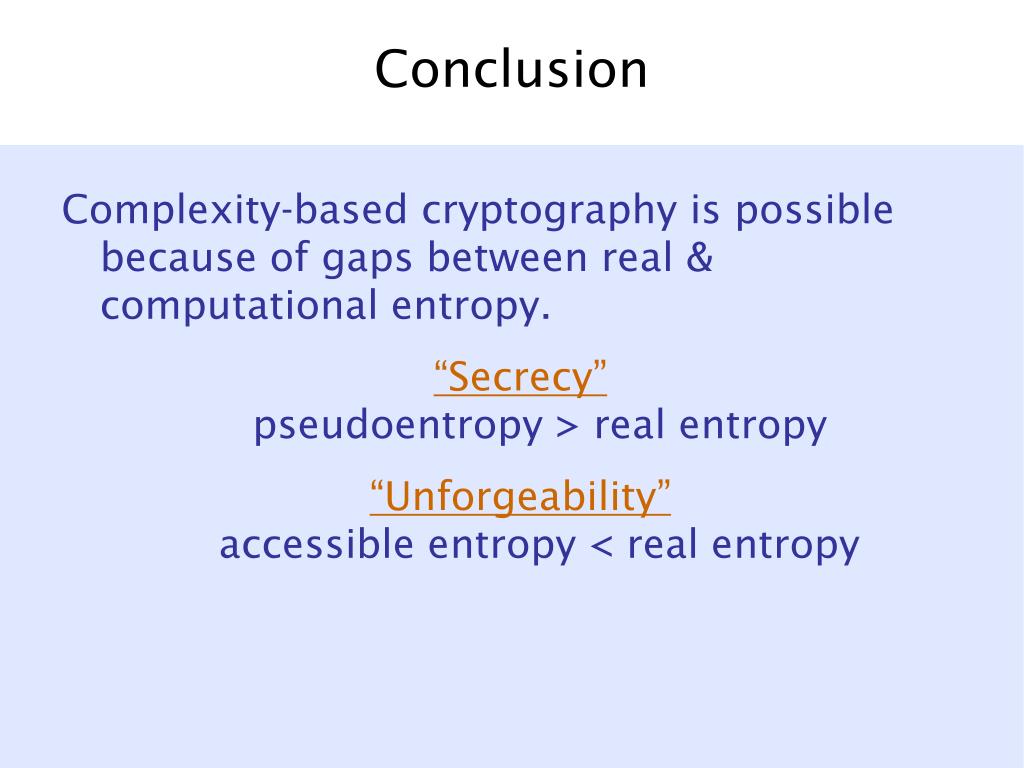 Conclusion

Complexity-based cryptography is possible because of gaps between real & computational entropy.

“Secrecy”
pseudoentropy > real entropy

“Unforgeability”
accessible entropy < real entropy